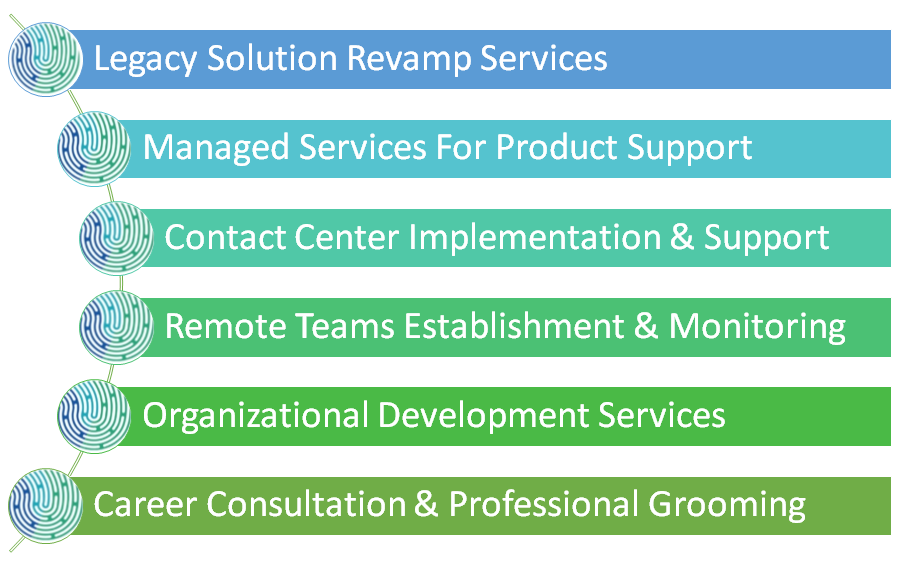 Legacy Solution Revamp Services

Managed Services For Product Support

Contact Center Implementation & Support

Remote Teams Establishment & Monitoring

Organizational Development Services

Career Consultation & Professional Grooming